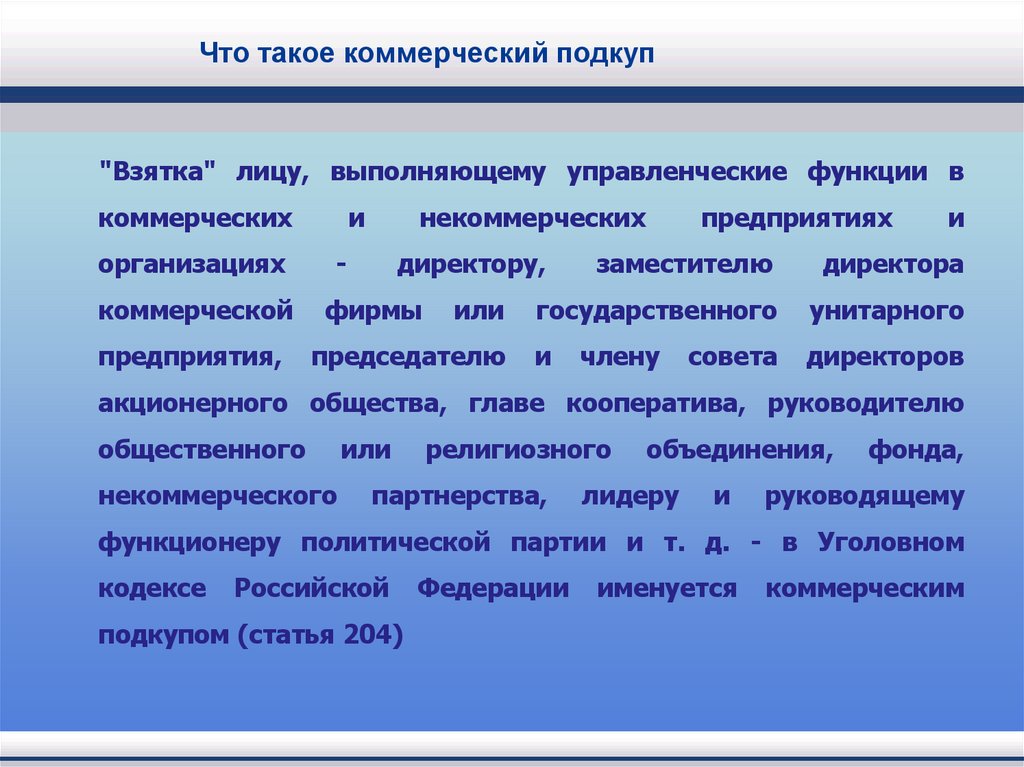 Что такое коммерческий подкуп

"Взятка" лицу, выполняющему управленческие функции в коммерческих и некоммерческих предприятиях и организациях - директору, заместителю директора коммерческой фирмы или государственного унитарного предприятия, председателю и члену совета директоров акционерного общества, главе кооператива, руководителю общественного или религиозного объединения, фонда, некоммерческого партнерства, лидеру и руководящему функционеру политической партии и т. д. - в Уголовном кодексе Российской Федерации именуется коммерческим подкупом (статья 204)